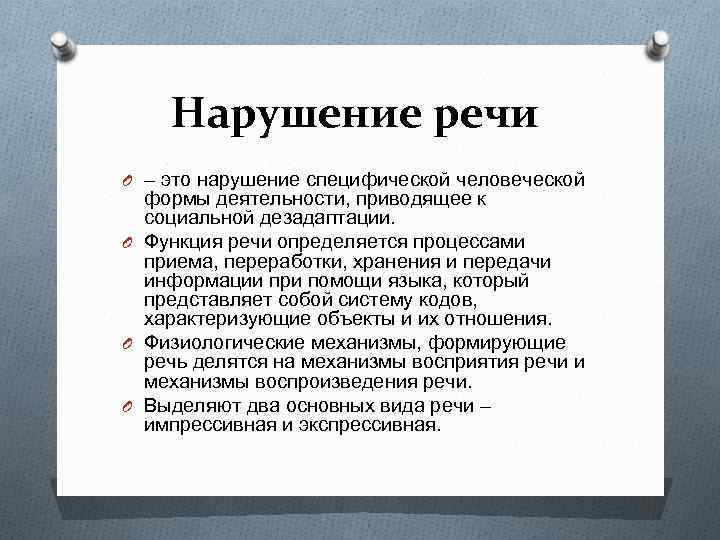 Нарушение речи

– это нарушение специфической человеческой формы деятельности, приводящее к социальной дезадаптации.

Функция речи определяется процессами приема, переработки, хранения и передачи информации при помощи языка, который представляет собой систему кодов, характеризующие объекты и их отношения.

Физиологические механизмы, формирующие речь делятся на механизмы восприятия речи и механизмы воспроизведения речи.

Выделяют два основных вида речи – импрессивная и экспрессивная.